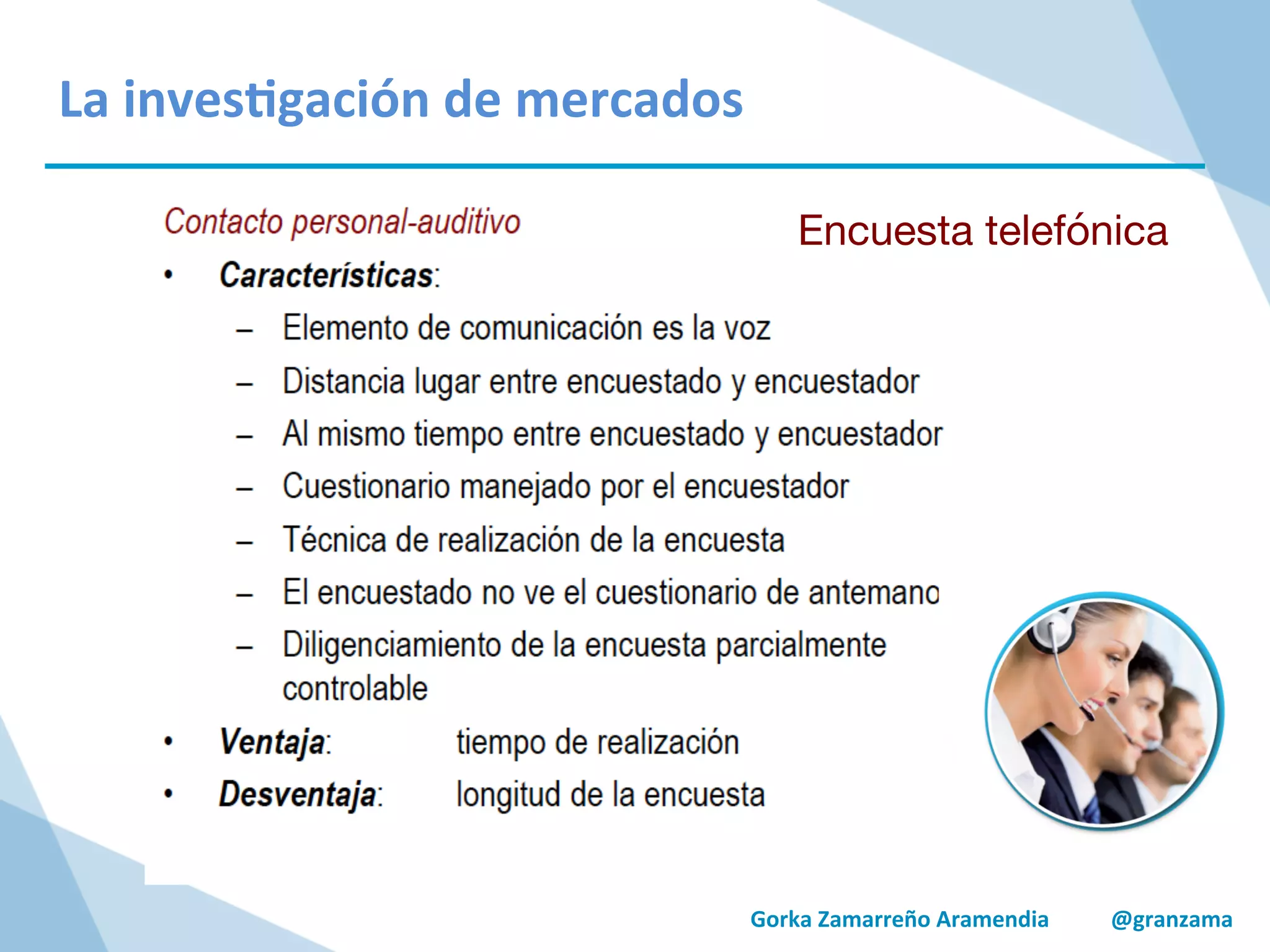 La investigación de mercados

Contacto personal-auditivo

Encuesta telefónica

• Características:
– Elemento de comunicación es la voz
– Distancia lugar entre encuestado y encuestador
– Al mismo tiempo entre encuestado y encuestador
– Cuestionario manejado por el encuestador
– Técnica de realización de la encuesta
– El encuestado no ve el cuestionario de antemano
– Diligenciamiento de la encuesta parcialmente controlable
• Ventaja: tiempo de realización
• Desventaja: longitud de la encuesta

Gorka Zamarreño Aramendia @granzama